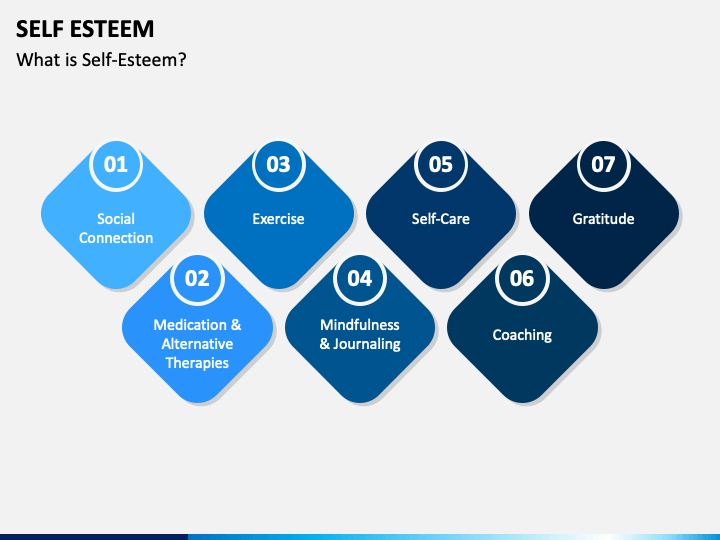 SELF ESTEEM
What is Self-Esteem?

01
Social Connection

02
Medication & Alternative Therapies

03
Exercise

04
Mindfulness & Journaling

05
Self-Care

06
Coaching

07
Gratitude